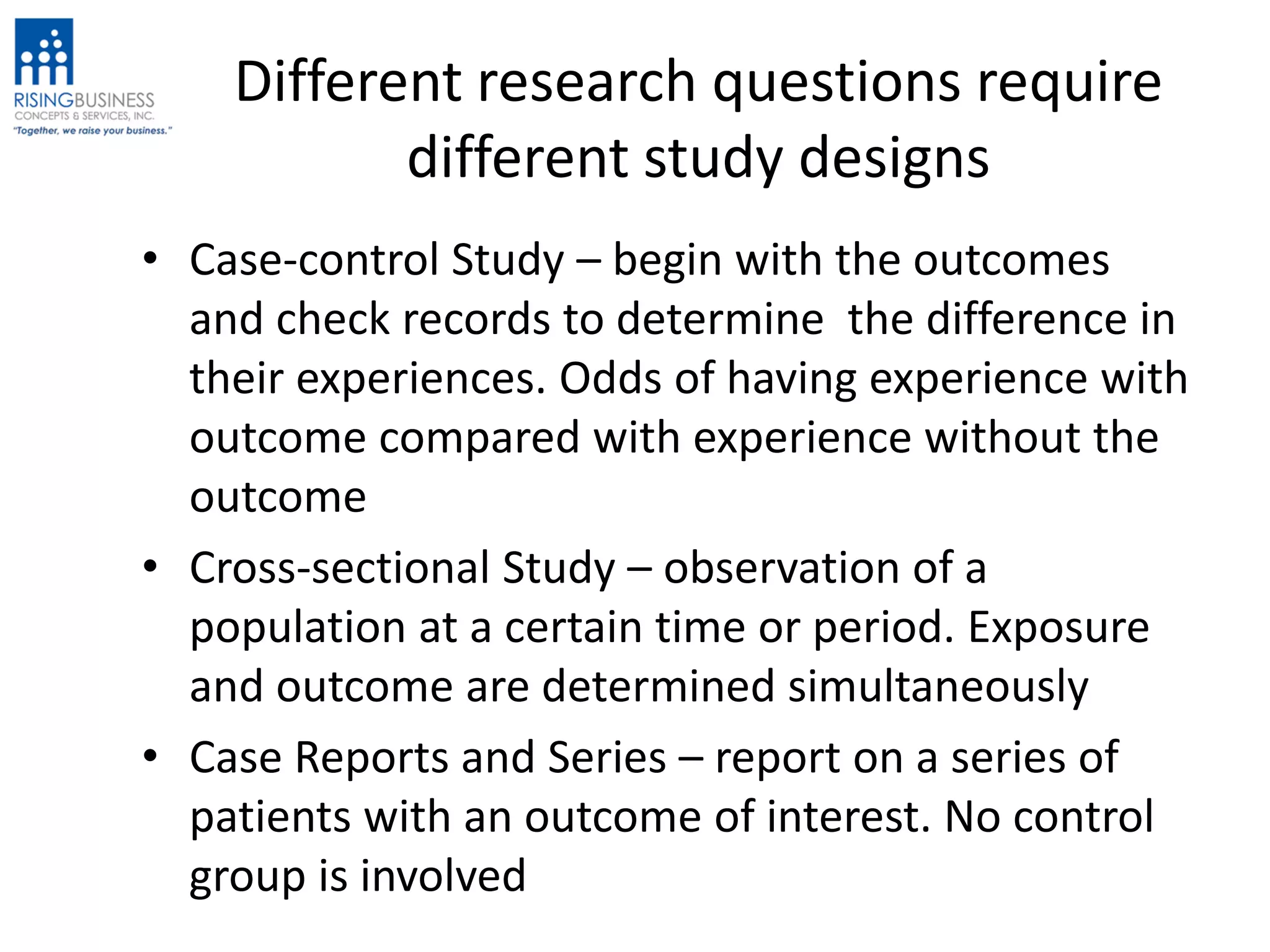 RISINGBUSINESS
CONCEPTS & SERVICES, INC.
"Together, we raise your business."

Different research questions require different study designs

• Case-control Study – begin with the outcomes and check records to determine the difference in their experiences. Odds of having experience with outcome compared with experience without the outcome

• Cross-sectional Study – observation of a population at a certain time or period. Exposure and outcome are determined simultaneously

• Case Reports and Series – report on a series of patients with an outcome of interest. No control group is involved